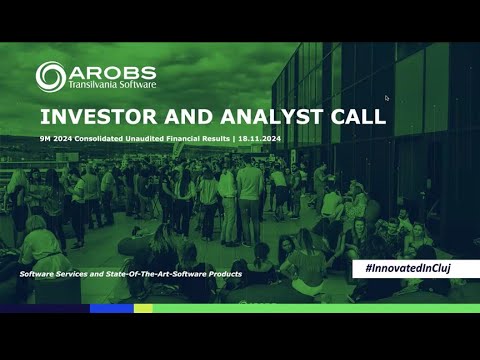 AROBS
Transilvania Software

INVESTOR AND ANALYST CALL

9M 2024 Consolidated Unaudited Financial Results | 18.11.2024

Software Services and State-Of-The-Art-Software Products

#InnovatedInCluj